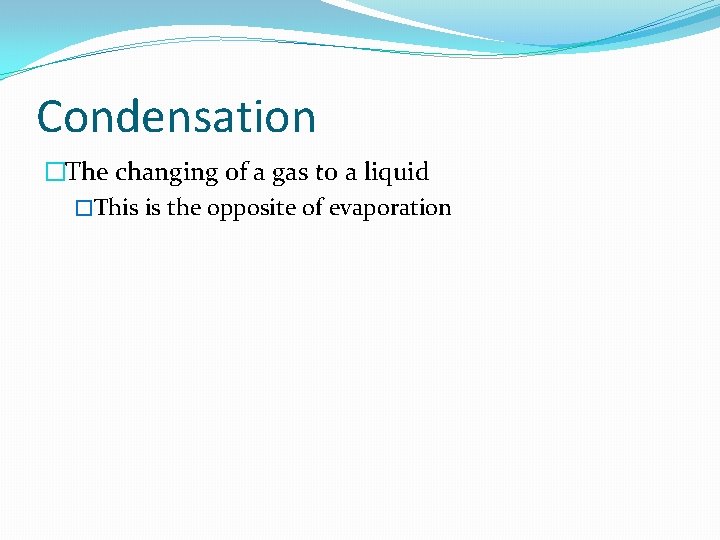 Condensation

The changing of a gas to a liquid

This is the opposite of evaporation